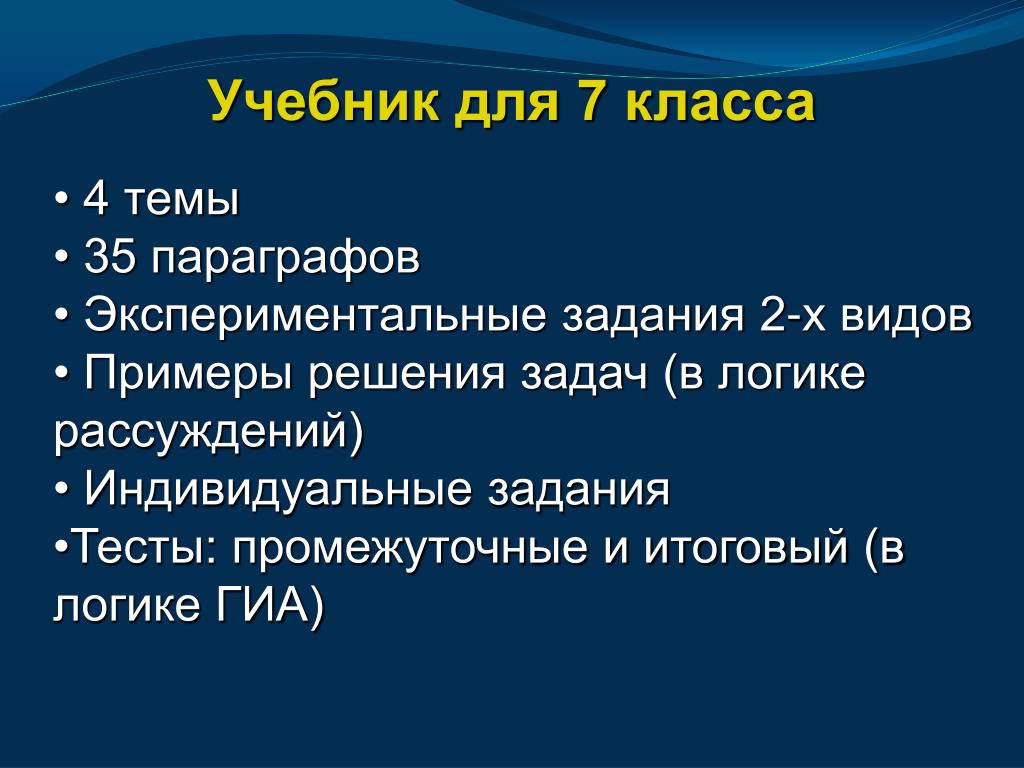 Учебник для 7 класса

• 4 темы
• 35 параграфов
• Экспериментальные задания 2-х видов
• Примеры решения задач (в логике рассуждений)
• Индивидуальные задания
•Тесты: промежуточные и итоговый (в логике ГИА)